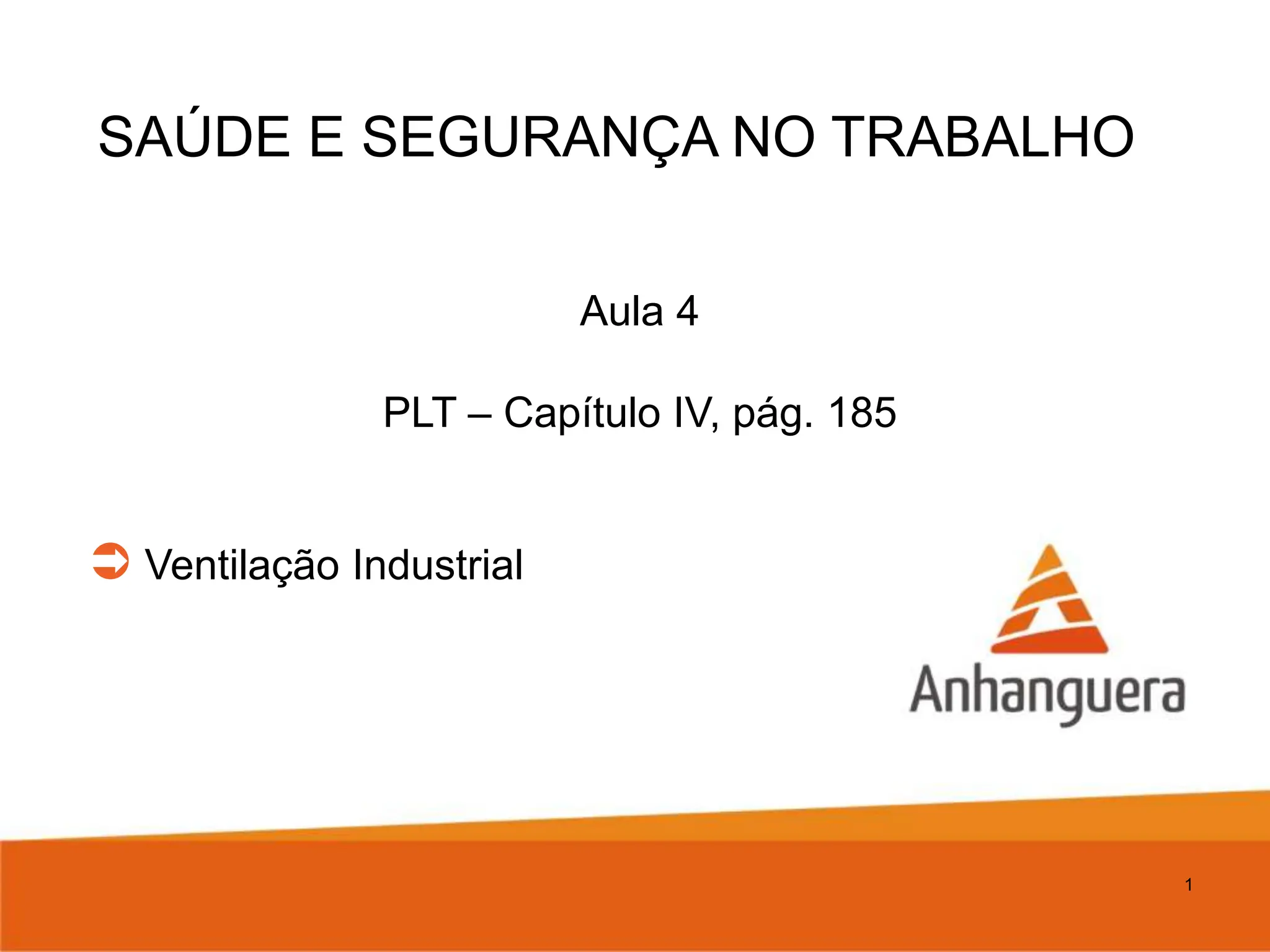 SAÚDE E SEGURANÇA NO TRABALHO

Aula 4

PLT – Capítulo IV, pág. 185

Ventilação Industrial

Anhanguera

1